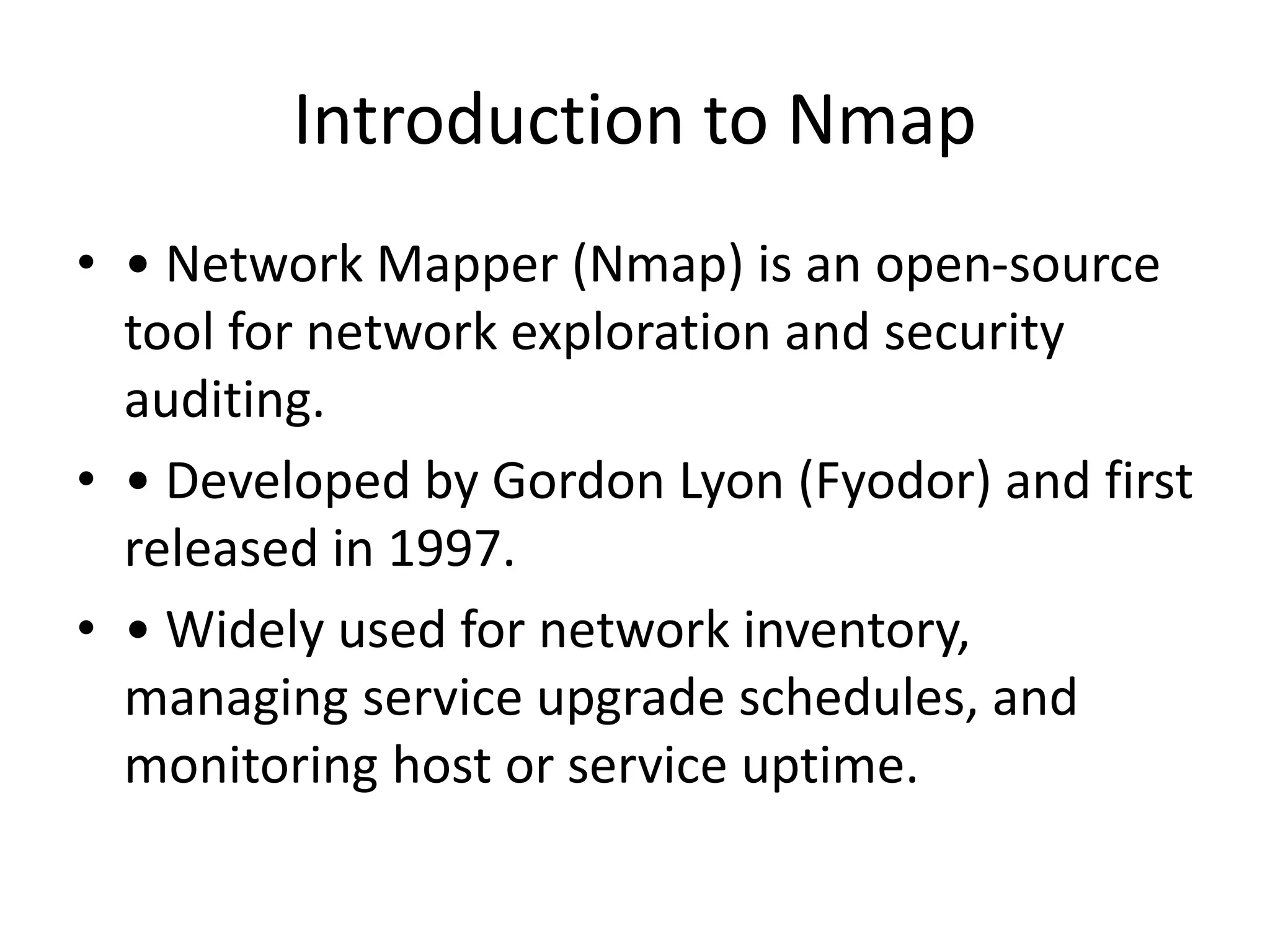 Introduction to Nmap

• • Network Mapper (Nmap) is an open-source tool for network exploration and security auditing.

• • Developed by Gordon Lyon (Fyodor) and first released in 1997.

• • Widely used for network inventory, managing service upgrade schedules, and monitoring host or service uptime.